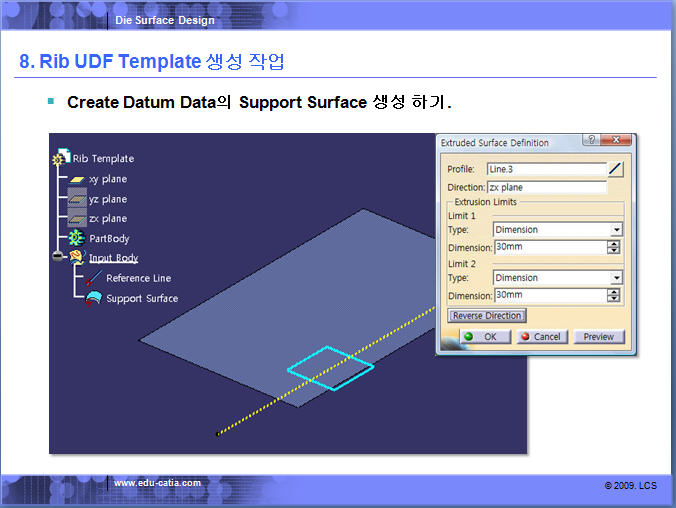 Die Surface Design

8. Rib UDF Template 생성 작업

Create Datum Data의 Support Surface 생성 하기.

Rib Template
xy plane
yz plane
zx plane
PartBody
Input Body
Reference Line
Support Surface

Extruded Surface Definition
Profile: Line.3
Direction: zx plane
Extrusion Limits
Limit 1
Type: Dimension
Dimension: 30mm
Limit 2
Type: Dimension
Dimension: 30mm
Reverse Direction
OK
Cancel
Preview

www.edu-catia.com
© 2009. LCS